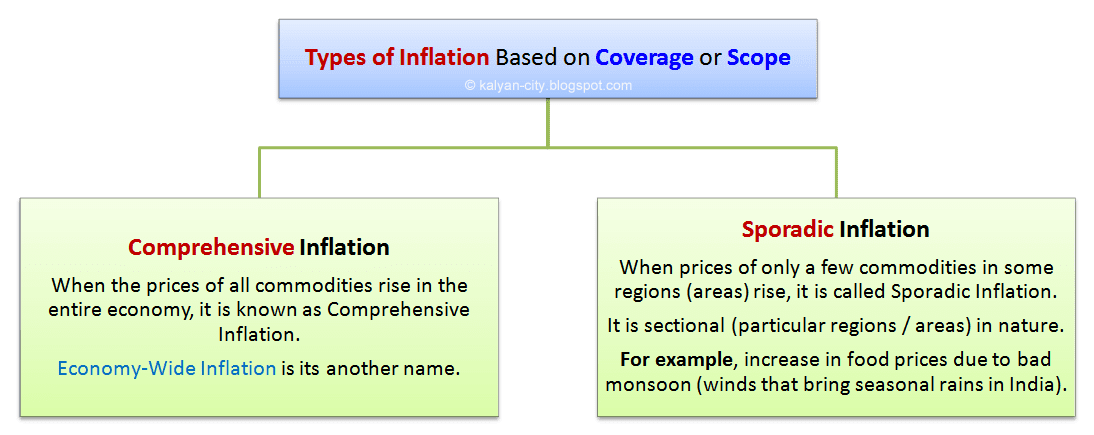 Types of Inflation Based on Coverage or Scope

© kalyan-city.blogspot.com

Comprehensive Inflation

When the prices of all commodities rise in the entire economy, it is known as Comprehensive Inflation.

Economy-Wide Inflation is its another name.

Sporadic Inflation

When prices of only a few commodities in some regions (areas) rise, it is called Sporadic Inflation.

It is sectional (particular regions / areas) in nature.

For example, increase in food prices due to bad monsoon (winds that bring seasonal rains in India).